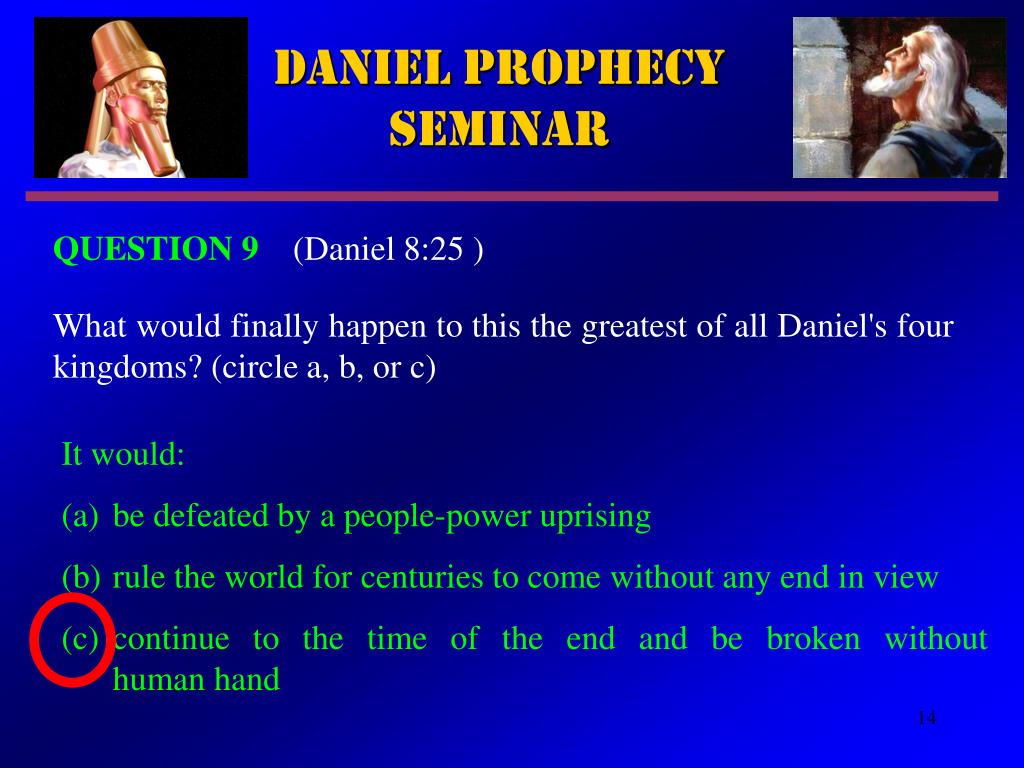 DANIEL PROPHECY SEMINAR

QUESTION 9 (Daniel 8:25 )

What would finally happen to this the greatest of all Daniel's four kingdoms? (circle a, b, or c)

It would:

(a) be defeated by a people-power uprising

(b) rule the world for centuries to come without any end in view

(c) continue to the time of the end and be broken without human hand

14